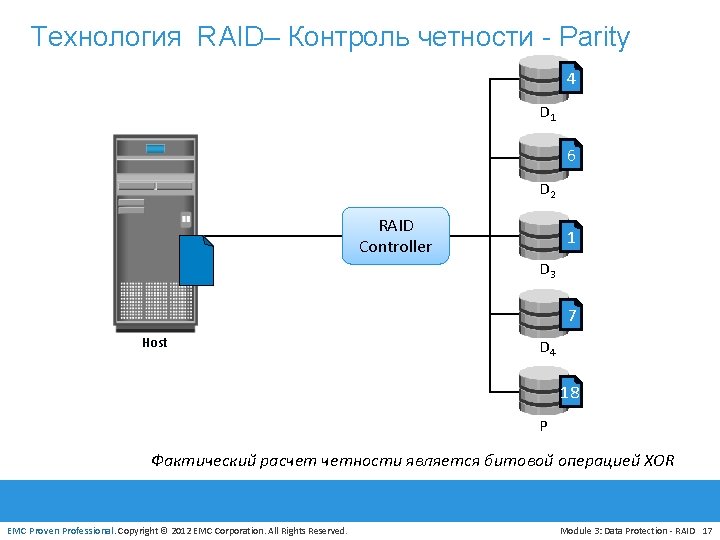 Технология RAID– Контроль четности - Parity

Host

RAID Controller

4

$D_1$

6

$D_2$

1

$D_3$

7

$D_4$

18

P

Фактический расчет четности является битовой операцией XOR

EMC Proven Professional. Copyright © 2012 EMC Corporation. All Rights Reserved.

Module 3: Data Protection - RAID 17